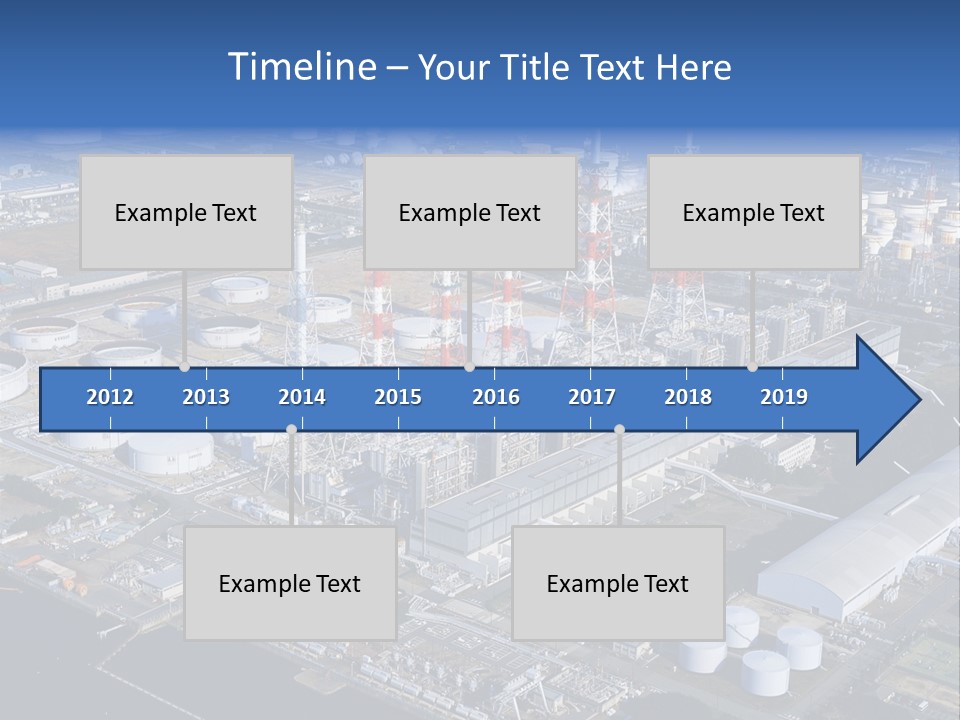 Timeline – Your Title Text Here

Example Text

Example Text

Example Text

2012 2013 2014 2015 2016 2017 2018 2019

Example Text

Example Text